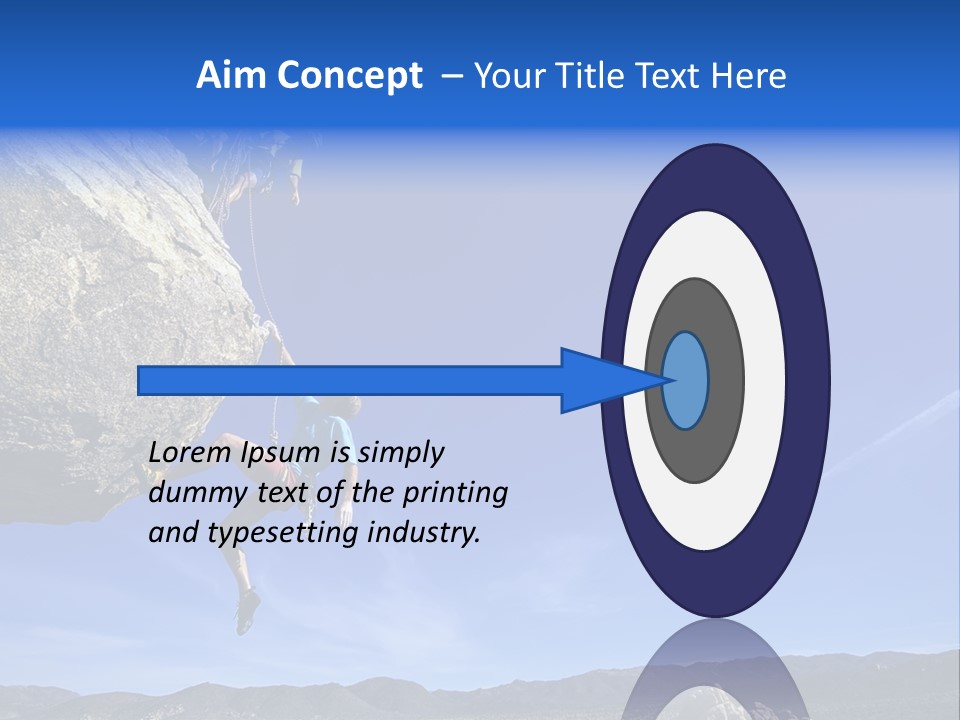 Aim Concept – Your Title Text Here

Lorem Ipsum is simply dummy text of the printing and typesetting industry.